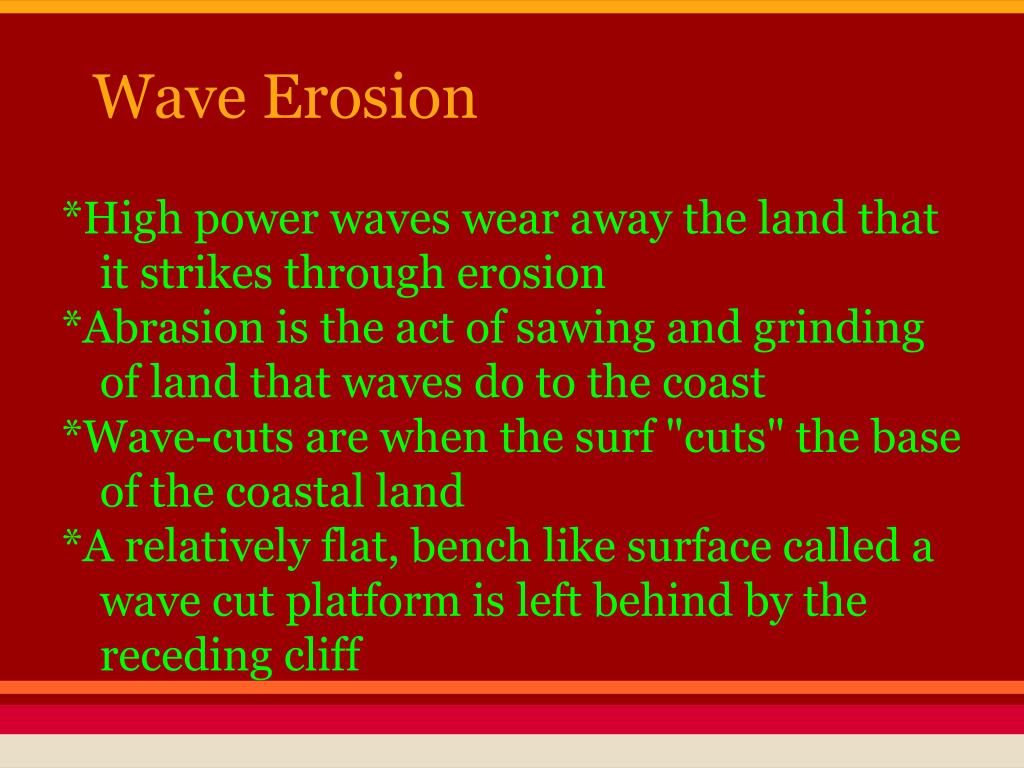 Wave Erosion

*High power waves wear away the land that it strikes through erosion
*Abrasion is the act of sawing and grinding of land that waves do to the coast
*Wave-cuts are when the surf "cuts" the base of the coastal land
*A relatively flat, bench like surface called a wave cut platform is left behind by the receding cliff